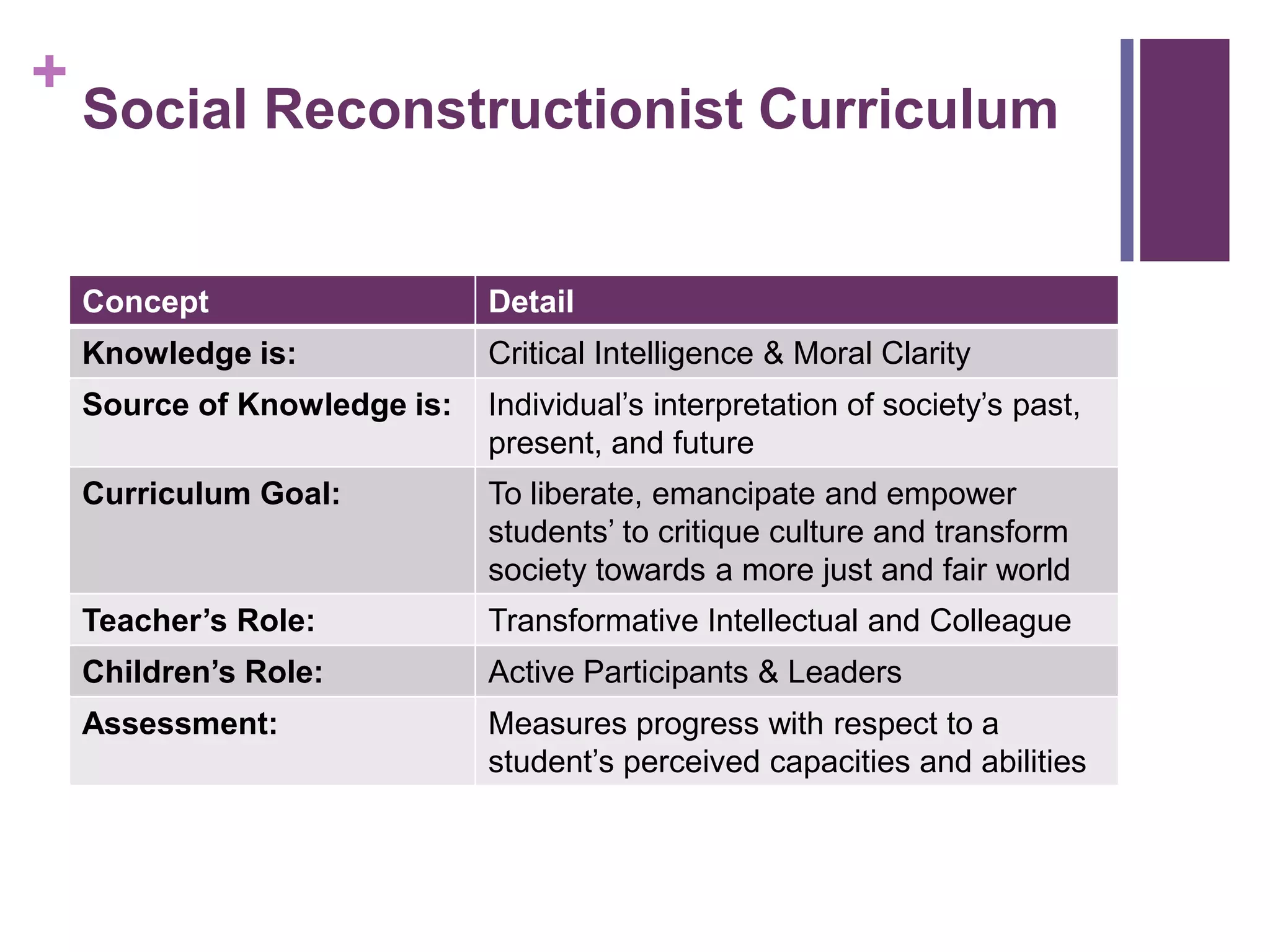 +
Social Reconstructionist Curriculum

| Concept | Detail |
|---|---|
| Knowledge is: | Critical Intelligence & Moral Clarity |
| Source of Knowledge is: | Individual’s interpretation of society’s past, present, and future |
| Curriculum Goal: | To liberate, emancipate and empower students’ to critique culture and transform society towards a more just and fair world |
| Teacher’s Role: | Transformative Intellectual and Colleague |
| Children’s Role: | Active Participants & Leaders |
| Assessment: | Measures progress with respect to a student’s perceived capacities and abilities |